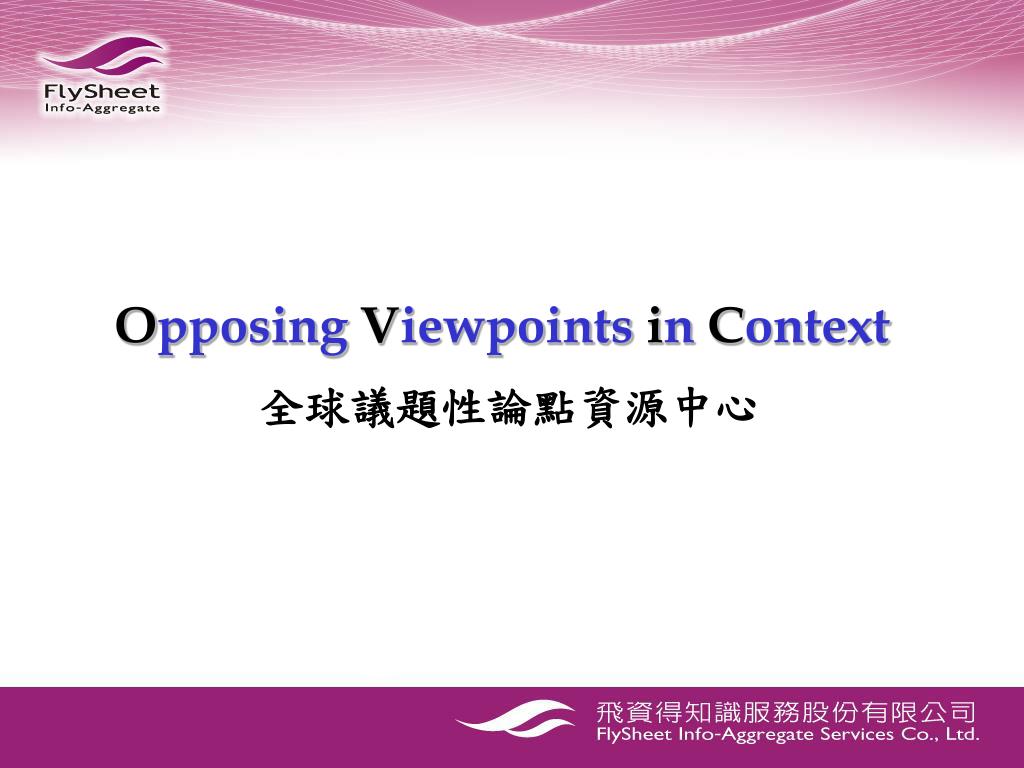 FlySheet
Info-Aggregate

Opposing Viewpoints in Context
全球議題性論點資源中心

飛資得知識服務股份有限公司
FlySheet Info-Aggregate Services Co., Ltd.